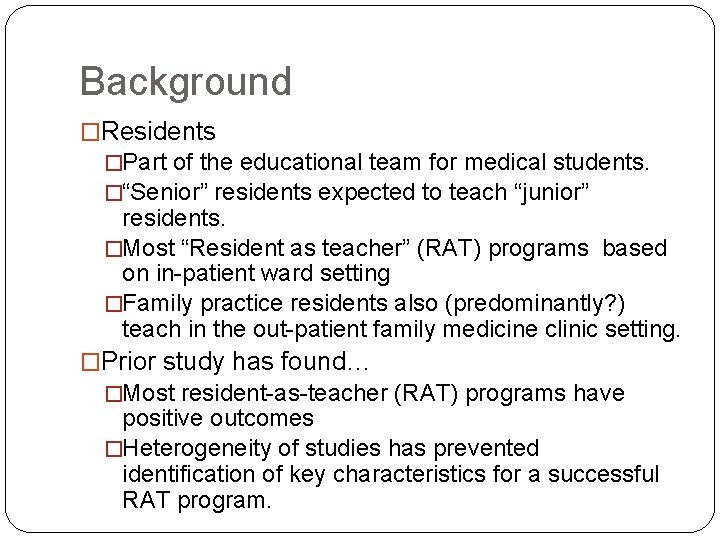 Background

□Residents

□Part of the educational team for medical students.

□“Senior” residents expected to teach “junior” residents.

□Most “Resident as teacher” (RAT) programs based on in-patient ward setting

□Family practice residents also (predominantly?) teach in the out-patient family medicine clinic setting.

□Prior study has found…

□Most resident-as-teacher (RAT) programs have positive outcomes

□Heterogeneity of studies has prevented identification of key characteristics for a successful RAT program.